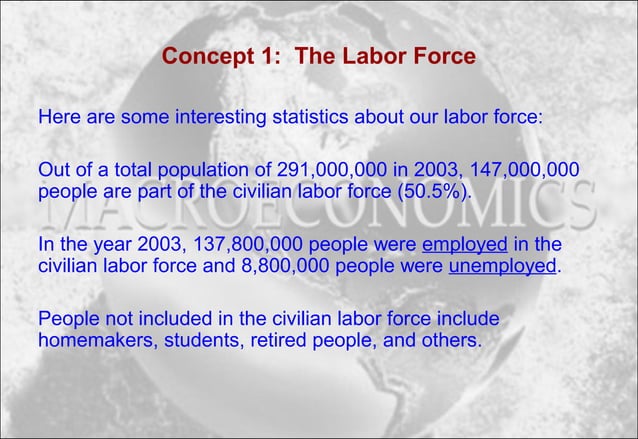 Concept 1: The Labor Force

Here are some interesting statistics about our labor force:

Out of a total population of 291,000,000 in 2003, 147,000,000 people are part of the civilian labor force (50.5%).

MACROECONOMICS

In the year 2003, 137,800,000 people were employed in the civilian labor force and 8,800,000 people were unemployed.

People not included in the civilian labor force include homemakers, students, retired people, and others.